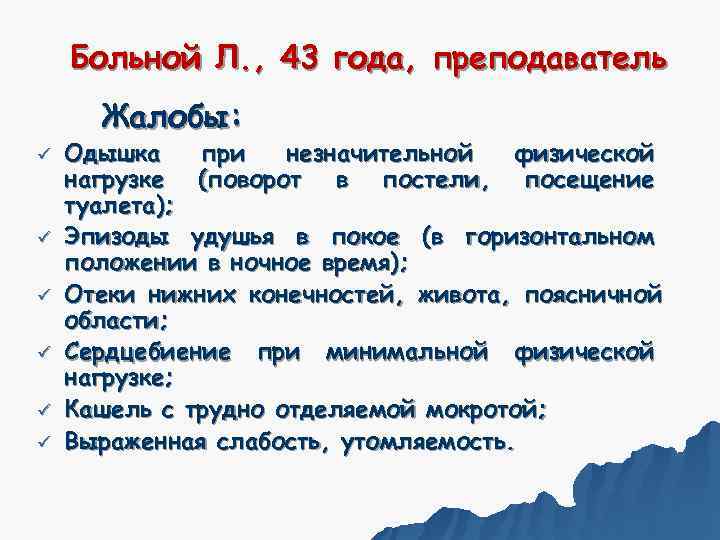 Больной Л., 43 года, преподаватель

Жалобы:

✓ Одышка при незначительной физической нагрузке (поворот в постели, посещение туалета);
✓ Эпизоды удушья в покое (в горизонтальном положении в ночное время);
✓ Отеки нижних конечностей, живота, поясничной области;
✓ Сердцебиение при минимальной физической нагрузке;
✓ Кашель с трудно отделяемой мокротой;
✓ Выраженная слабость, утомляемость.